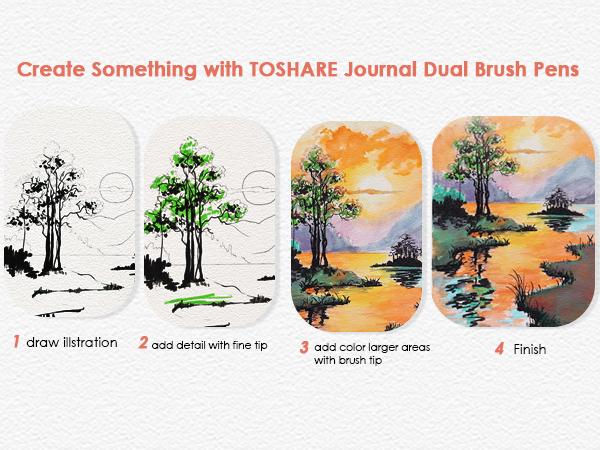 Create Something with TOSHARE Journal Dual Brush Pens

1 draw illstration

2 add detail with fine tip

3 add color larger areas with brush tip

4 Finish